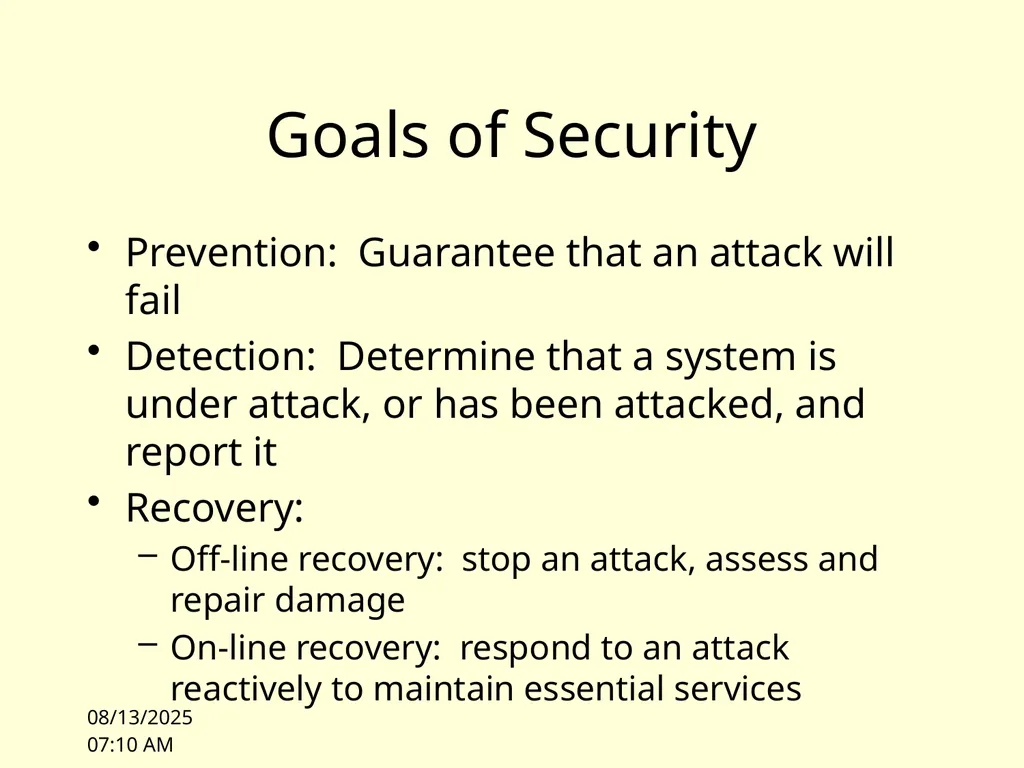 Goals of Security

• Prevention: Guarantee that an attack will fail
• Detection: Determine that a system is under attack, or has been attacked, and report it
• Recovery:
– Off-line recovery: stop an attack, assess and repair damage
– On-line recovery: respond to an attack reactively to maintain essential services

08/13/2025
07:10 AM